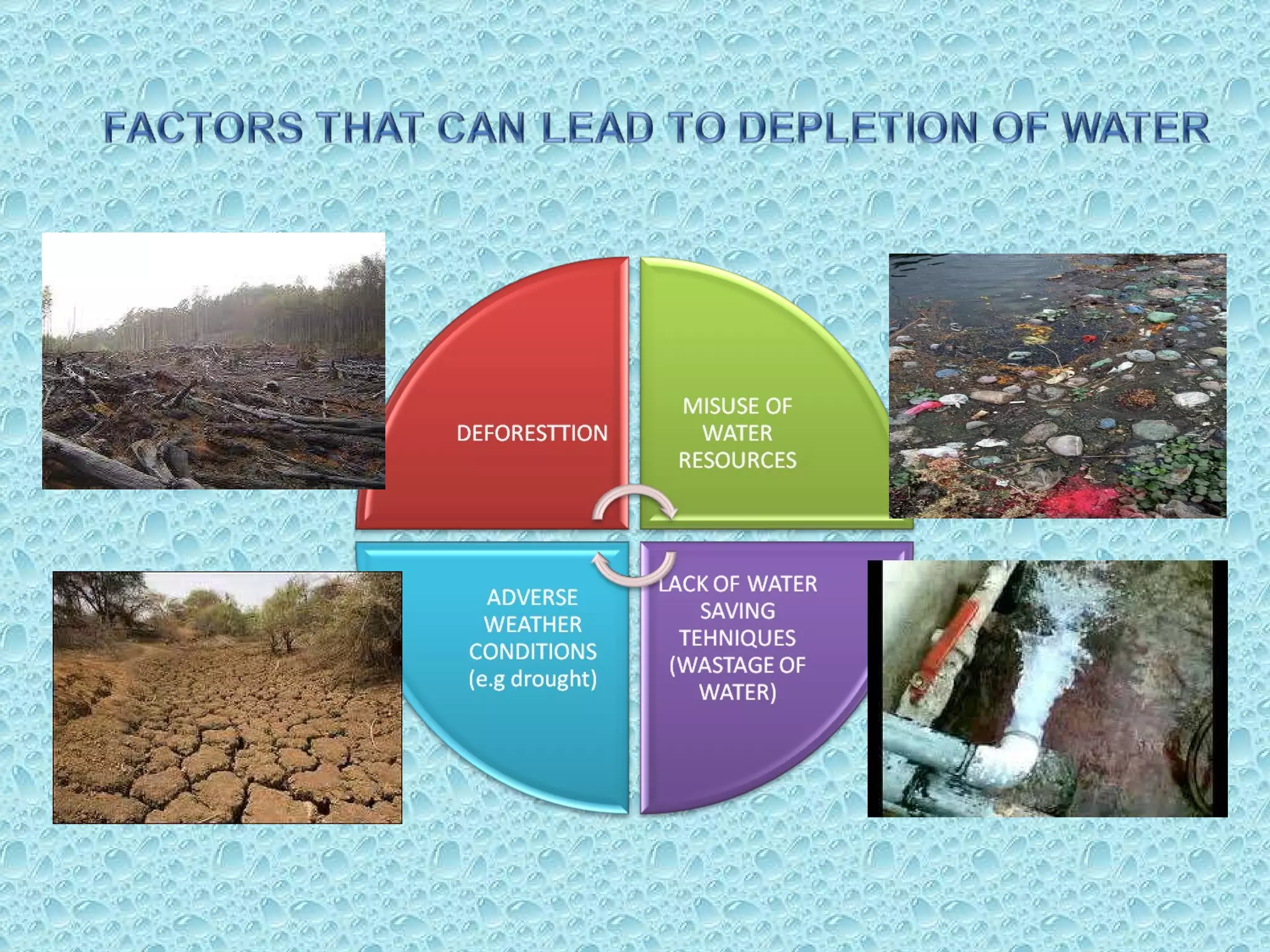 FACTORS THAT CAN LEAD TO DEPLETION OF WATER

DEFORESTTION

MISUSE OF WATER RESOURCES

ADVERSE WEATHER CONDITIONS (e.g drought)

LACK OF WATER SAVING TEHNIQUES (WASTAGE OF WATER)